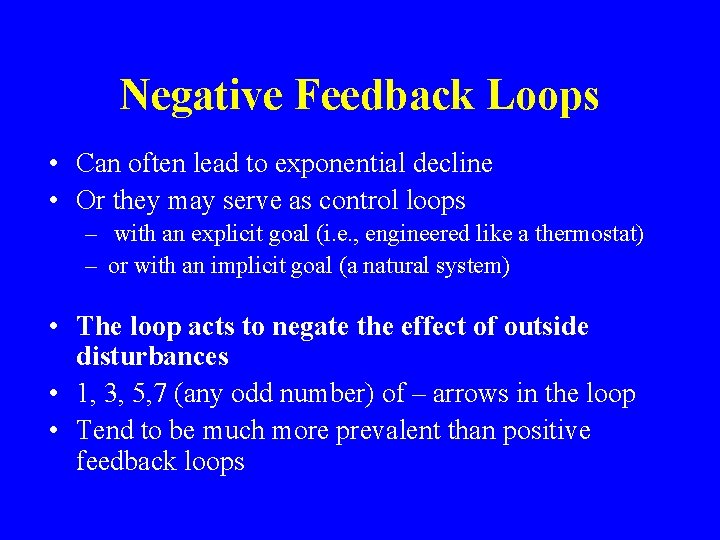 Negative Feedback Loops

• Can often lead to exponential decline
• Or they may serve as control loops
– with an explicit goal (i.e., engineered like a thermostat)
– or with an implicit goal (a natural system)

• The loop acts to negate the effect of outside disturbances
• 1, 3, 5,7 (any odd number) of – arrows in the loop
• Tend to be much more prevalent than positive feedback loops